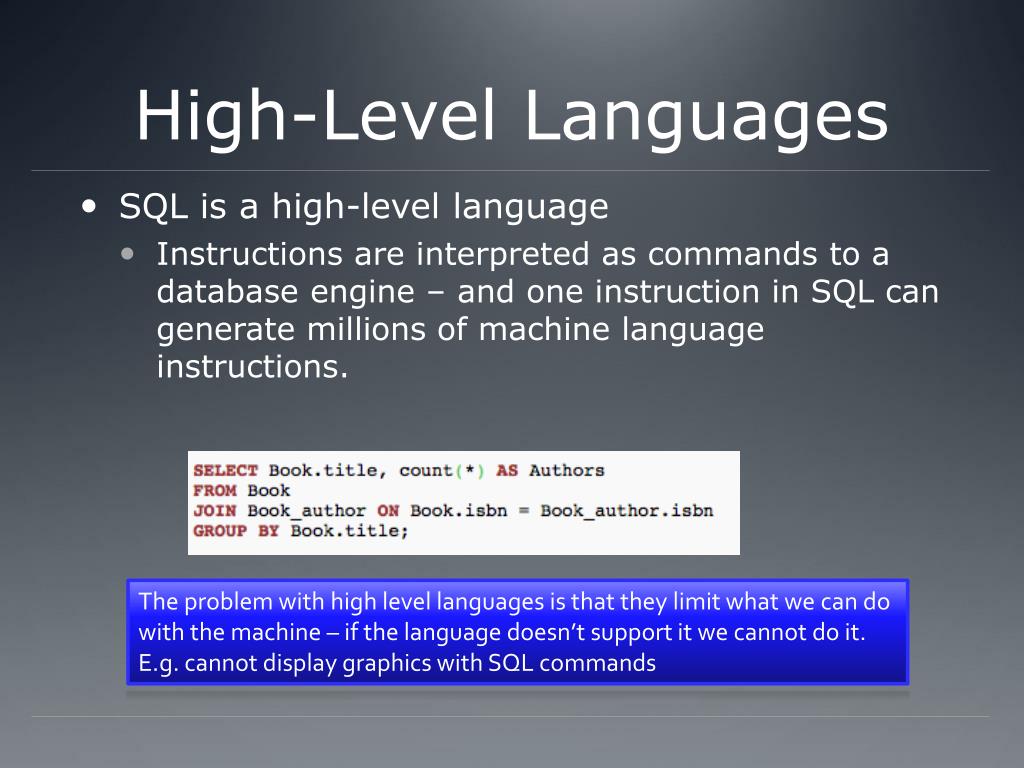 High-Level Languages

• SQL is a high-level language
  • Instructions are interpreted as commands to a database engine – and one instruction in SQL can generate millions of machine language instructions.

SELECT Book.title, count(*) AS Authors
FROM Book
JOIN Book_author ON Book.isbn = Book_author.isbn
GROUP BY Book.title;

The problem with high level languages is that they limit what we can do with the machine – if the language doesn't support it we cannot do it. E.g. cannot display graphics with SQL commands